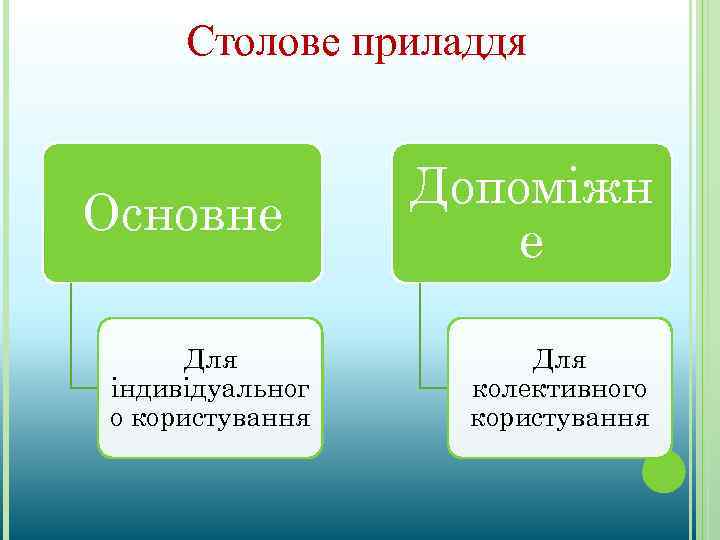 Столове приладдя

Основне

Для індивідуального користування

Допоміжне

Для колективного користування